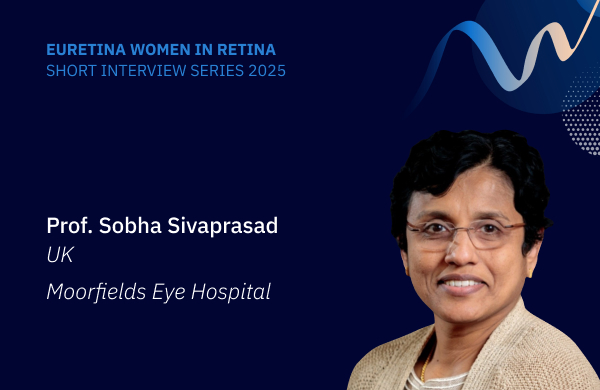 EURETINA WOMEN IN RETINA
SHORT INTERVIEW SERIES 2025

Prof. Sobha Sivaprasad
UK

Moorfields Eye Hospital